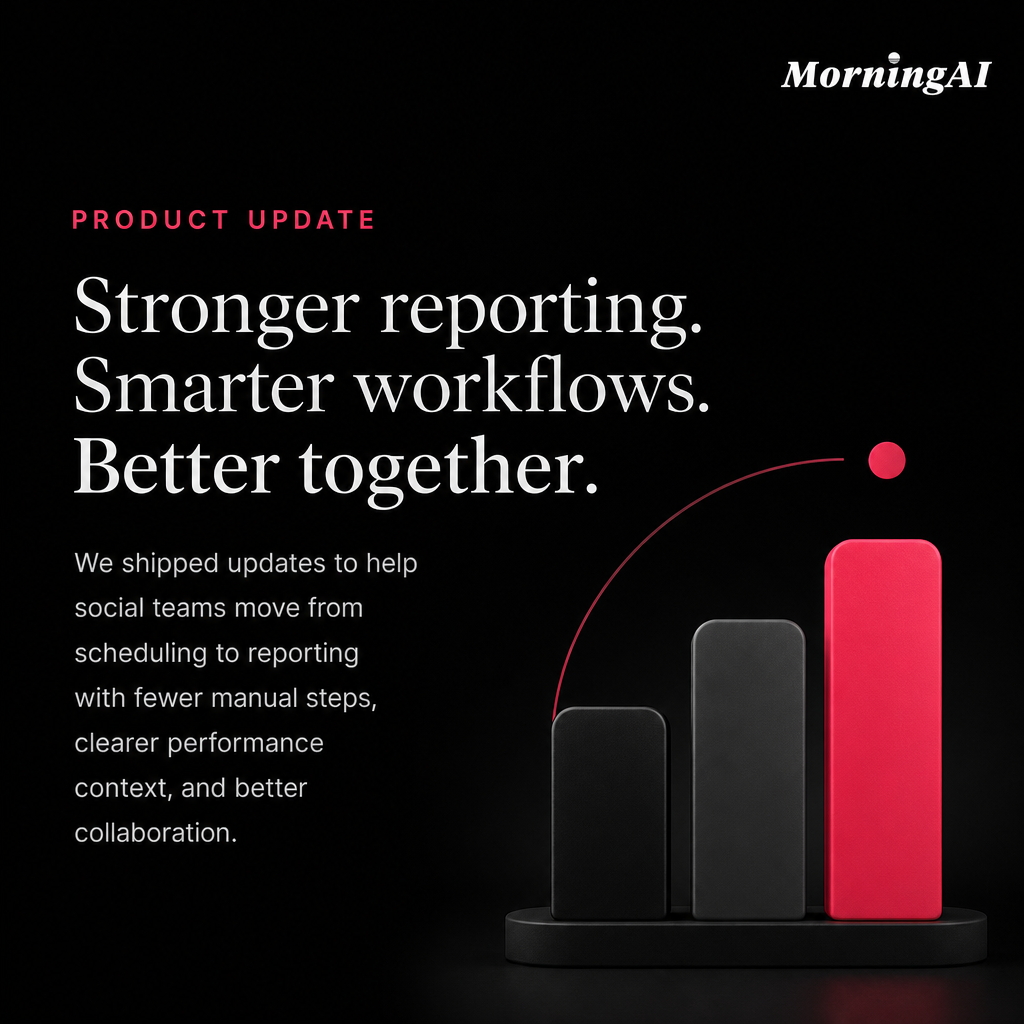 MorningAI

PRODUCT UPDATE

Stronger reporting.
Smarter workflows.
Better together.

We shipped updates to help social teams move from scheduling to reporting with fewer manual steps, clearer performance context, and better collaboration.